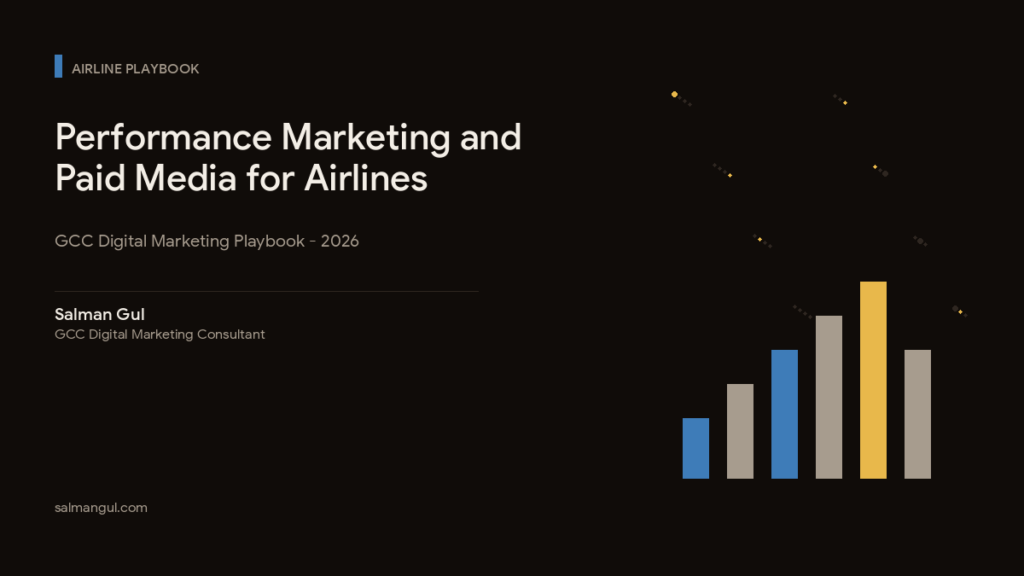 AIRLINE PLAYBOOK

Performance Marketing and Paid Media for Airlines

GCC Digital Marketing Playbook - 2026

Salman Gul
GCC Digital Marketing Consultant

salmangul.com